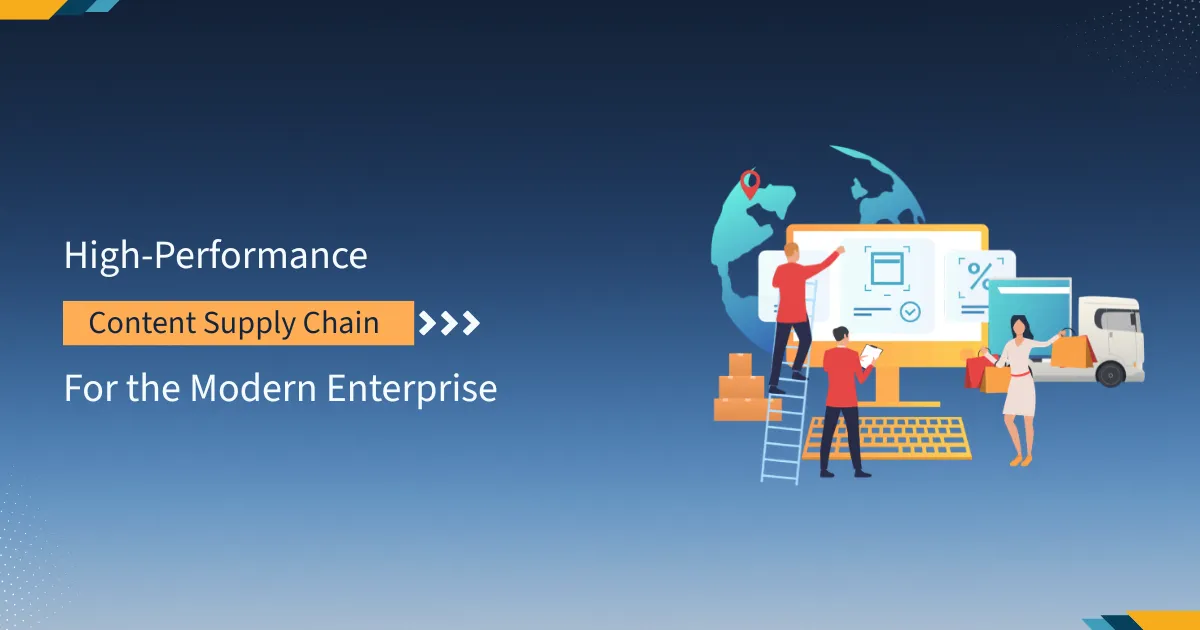 High-Performance

Content Supply Chain

For the Modern Enterprise

%